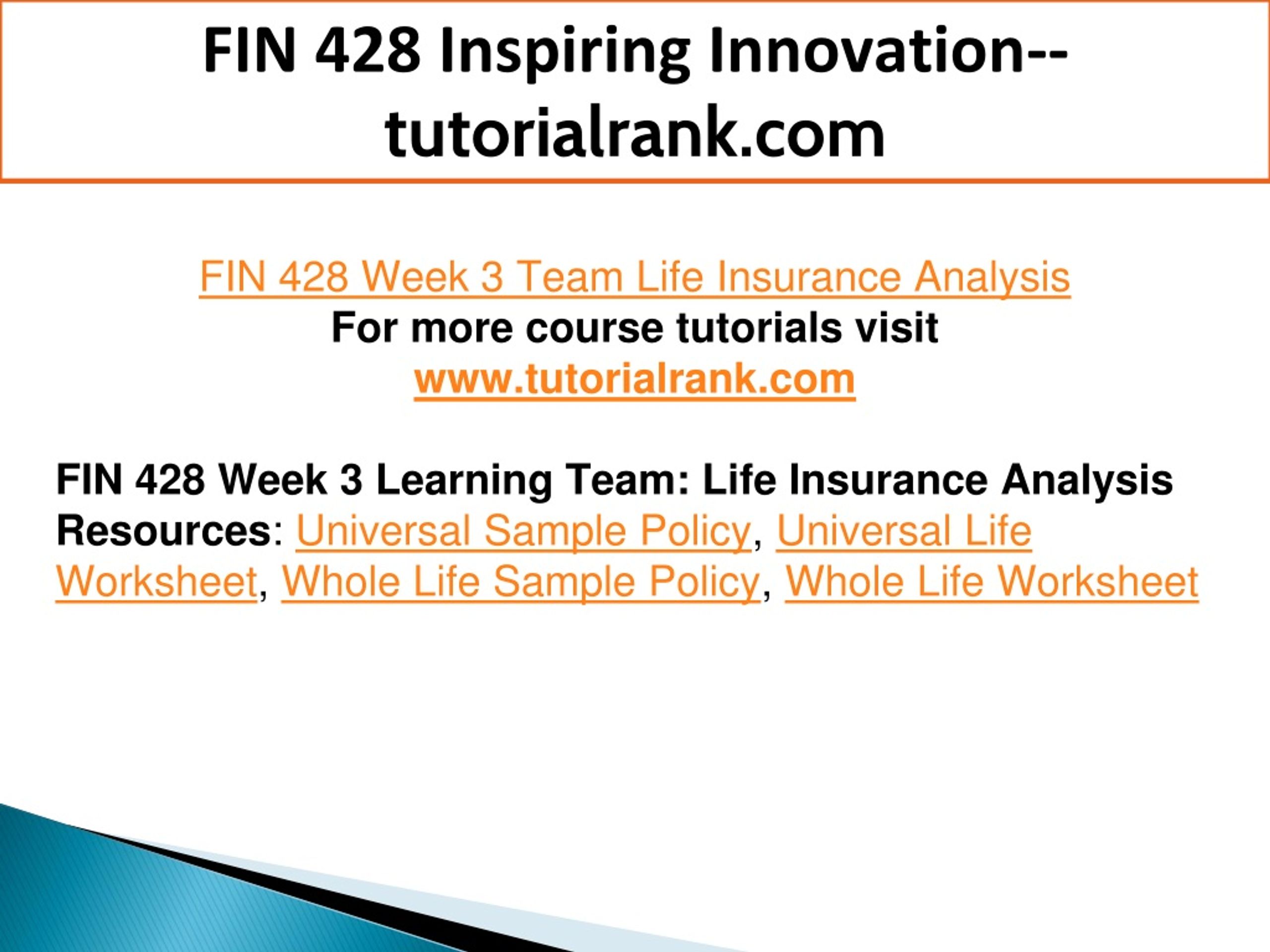 FIN 428 Inspiring Innovation--tutorialrank.com

FIN 428 Week 3 Team Life Insurance Analysis
For more course tutorials visit
www.tutorialrank.com

FIN 428 Week 3 Learning Team: Life Insurance Analysis
Resources: Universal Sample Policy, Universal Life Worksheet, Whole Life Sample Policy, Whole Life Worksheet